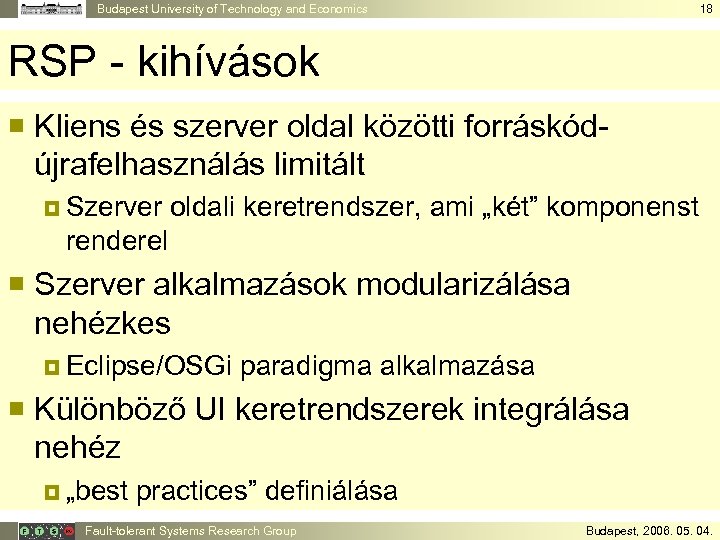 Budapest University of Technology and Economics

18

RSP - kihívások

Kliens és szerver oldal közötti forráskód-újrafelhasználás limitált

Szerver oldali keretrendszer, ami „két” komponenst renderel

Szerver alkalmazások modularizálása nehézkes

Eclipse/OSGi paradigma alkalmazása

Különböző UI keretrendszerek integrálása nehéz

„best practices” definiálása

Fault-tolerant Systems Research Group

Budapest, 2008. 05. 04.